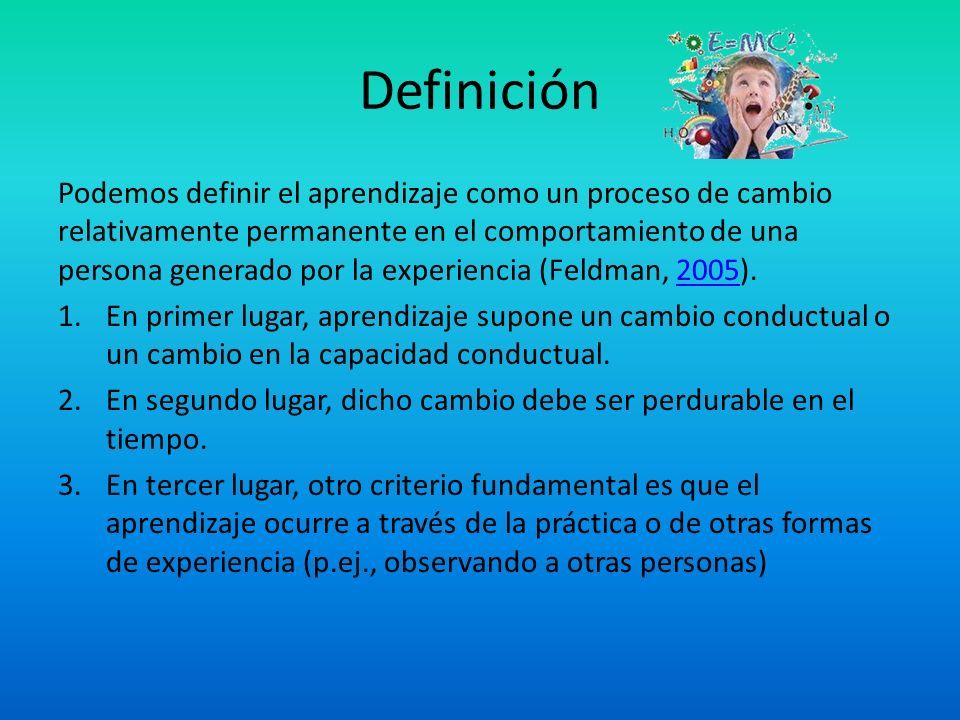 Definición

$E=MC^2$

Podemos definir el aprendizaje como un proceso de cambio relativamente permanente en el comportamiento de una persona generado por la experiencia (Feldman, 2005).

1. En primer lugar, aprendizaje supone un cambio conductual o un cambio en la capacidad conductual.
2. En segundo lugar, dicho cambio debe ser perdurable en el tiempo.
3. En tercer lugar, otro criterio fundamental es que el aprendizaje ocurre a través de la práctica o de otras formas de experiencia (p.ej., observando a otras personas)